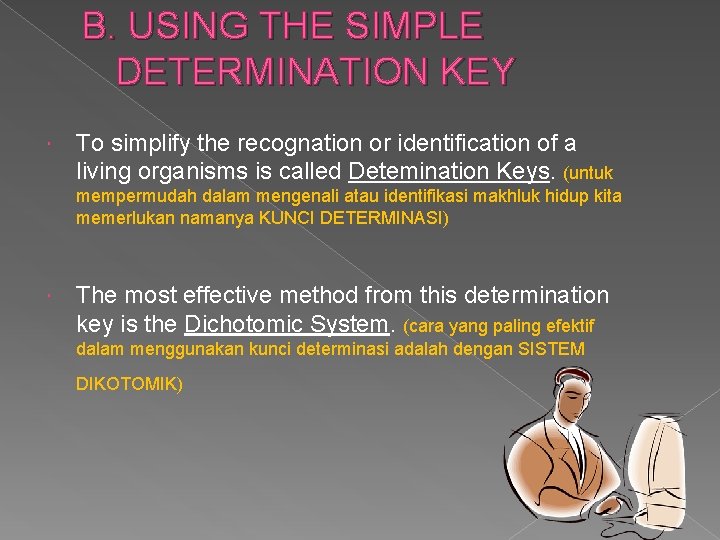 B. USING THE SIMPLE DETERMINATION KEY

To simplify the recognation or identification of a living organisms is called Detemination Keys. (untuk mempermudah dalam mengenali atau identifikasi makhluk hidup kita memerlukan namanya KUNCI DETERMINASI)

The most effective method from this determination key is the Dichotomic System. (cara yang paling efektif dalam menggunakan kunci determinasi adalah dengan SISTEM DIKOTOMIK)